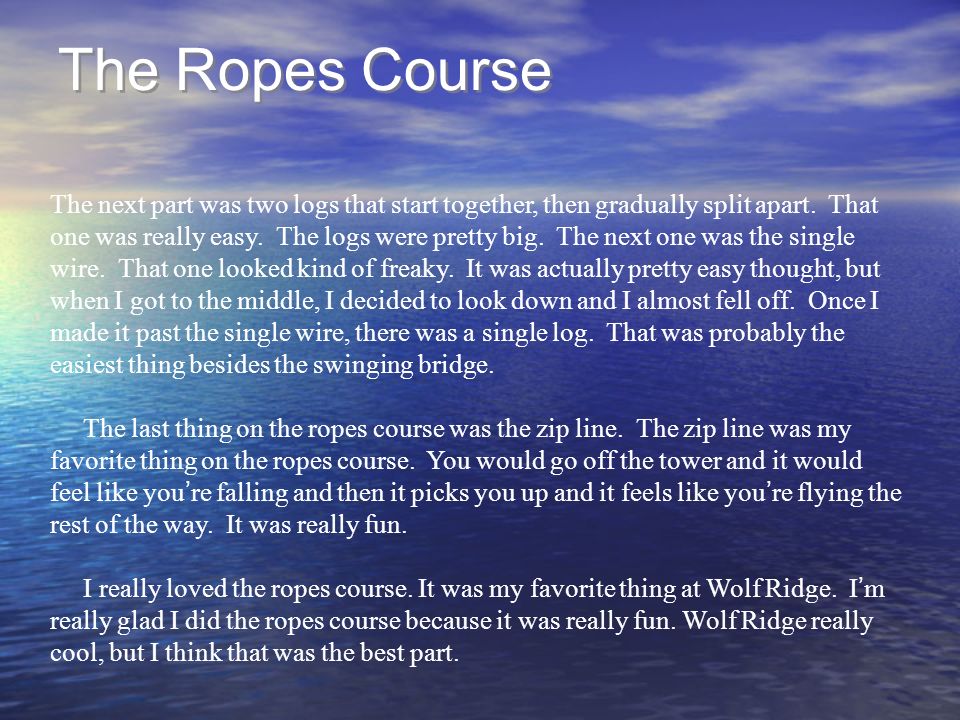 The Ropes Course

The next part was two logs that start together, then gradually split apart. That one was really easy. The logs were pretty big. The next one was the single wire. That one looked kind of freaky. It was actually pretty easy thought, but when I got to the middle, I decided to look down and I almost fell off. Once I made it past the single wire, there was a single log. That was probably the easiest thing besides the swinging bridge.

The last thing on the ropes course was the zip line. The zip line was my favorite thing on the ropes course. You would go off the tower and it would feel like you're falling and then it picks you up and it feels like you're flying the rest of the way. It was really fun.

I really loved the ropes course. It was my favorite thing at Wolf Ridge. I'm really glad I did the ropes course because it was really fun. Wolf Ridge really cool, but I think that was the best part.